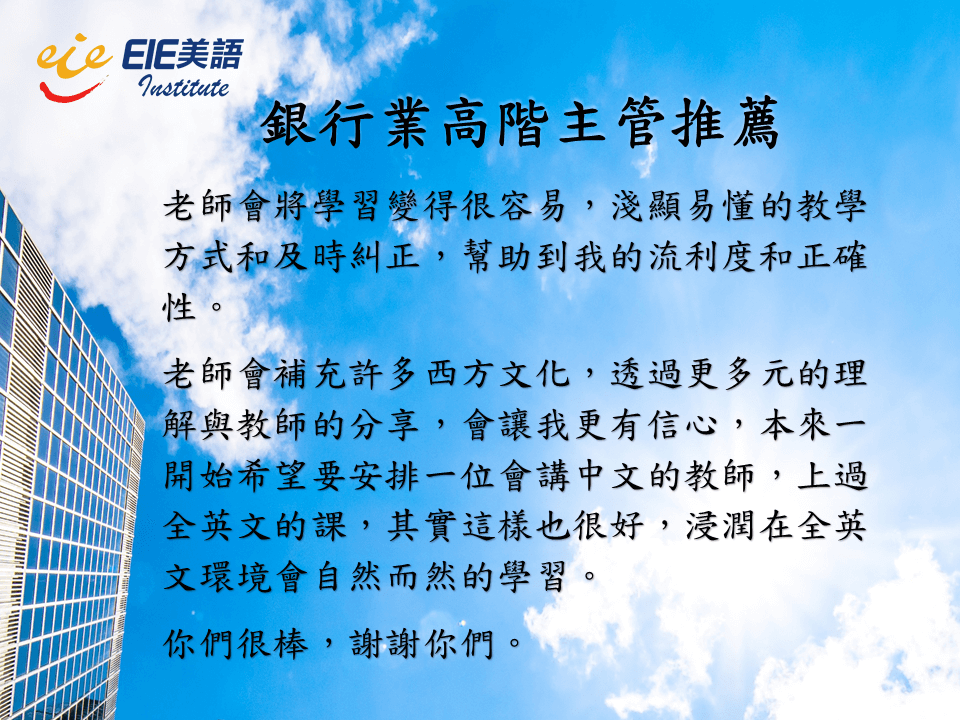 eie EIE美語 Institute

銀行業高階主管推薦

老師會將學習變得很容易，淺顯易懂的教學方式和及時糾正，幫助到我的流利度和正確性。

老師會補充許多西方文化，透過更多元的理解與教師的分享，會讓我更有信心，本來一開始希望要安排一位會講中文的教師，上過全英文的課，其實這樣也很好，浸潤在全英文環境會自然而然的學習。

你們很棒，謝謝你們。